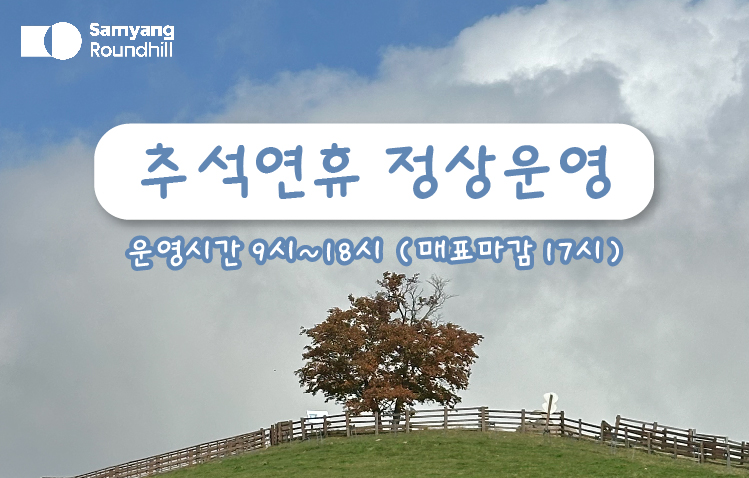 Samyang
Roundhill

추석연휴 정상운영

운영시간 9시~18시 (매표마감 17시)